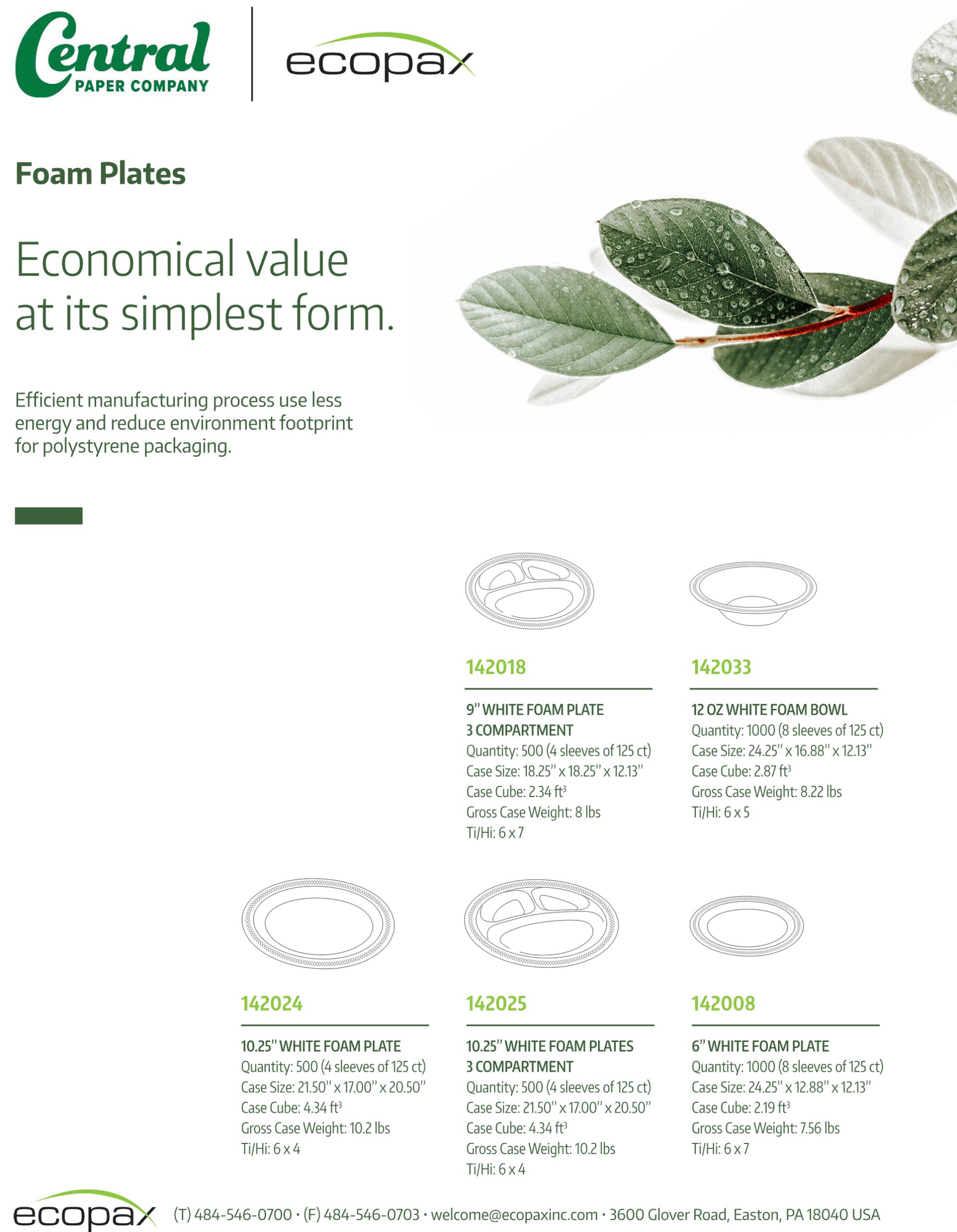 Central PAPER COMPANY

ecopax

Foam Plates

Economical value at its simplest form.

Efficient manufacturing process use less energy and reduce environment footprint for polystyrene packaging.

142018

9" WHITE FOAM PLATE
3 COMPARTMENT
Quantity: 500 (4 sleeves of 125 ct)
Case Size: 18.25" x 18.25" x 12.13"
Case Cube: 2.34 ft$^3$
Gross Case Weight: 8 lbs
Ti/Hi: 6 x 7

142033

12 OZ WHITE FOAM BOWL
Quantity: 1000 (8 sleeves of 125 ct)
Case Size: 24.25" x 16.88" x 12.13"
Case Cube: 2.87 ft$^3$
Gross Case Weight: 8.22 lbs
Ti/Hi: 6 x 5

142024

10.25" WHITE FOAM PLATE
Quantity: 500 (4 sleeves of 125 ct)
Case Size: 21.50" x 17.00" x 20.50"
Case Cube: 4.34 ft$^3$
Gross Case Weight: 10.2 lbs
Ti/Hi: 6 x 4

142025

10.25" WHITE FOAM PLATES
3 COMPARTMENT
Quantity: 500 (4 sleeves of 125 ct)
Case Size: 21.50" x 17.00" x 20.50"
Case Cube: 4.34 ft$^3$
Gross Case Weight: 10.2 lbs
Ti/Hi: 6 x 4

142008

6" WHITE FOAM PLATE
Quantity: 1000 (8 sleeves of 125 ct)
Case Size: 24.25" x 12.88" x 12.13"
Case Cube: 2.19 ft$^3$
Gross Case Weight: 7.56 lbs
Ti/Hi: 6 x 7

ecopax (T) 484-546-0700 · (F) 484-546-0703 · welcome@ecopaxinc.com · 3600 Glover Road, Easton, PA 18040 USA